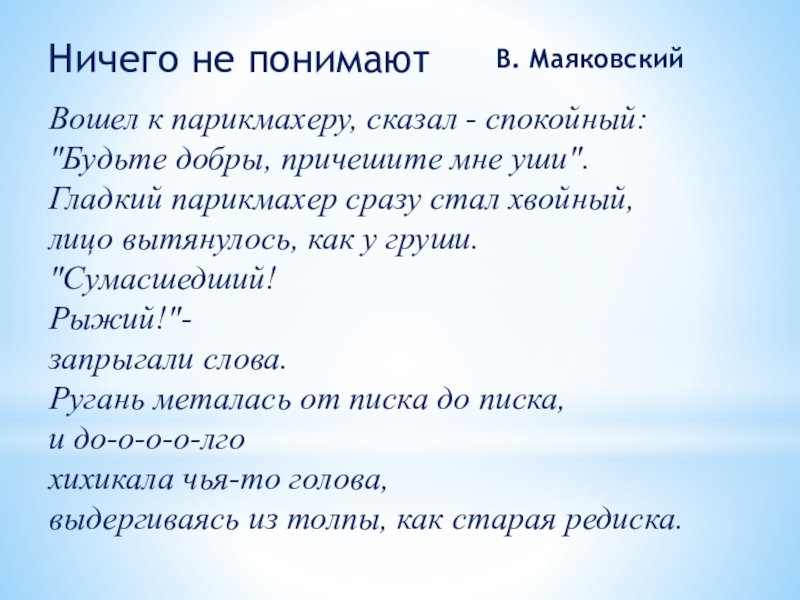 Ничего не понимают

В. Маяковский

Вошел к парикмахеру, сказал - спокойный:
"Будьте добры, причешите мне уши".
Гладкий парикмахер сразу стал хвойный,
лицо вытянулось, как у груши.
"Сумасшедший!
Рыжий!"-
запрыгали слова.
Ругань металась от писка до писка,
и до-о-о-о-лго
хихикала чья-то голова,
выдергиваясь из толпы, как старая редиска.